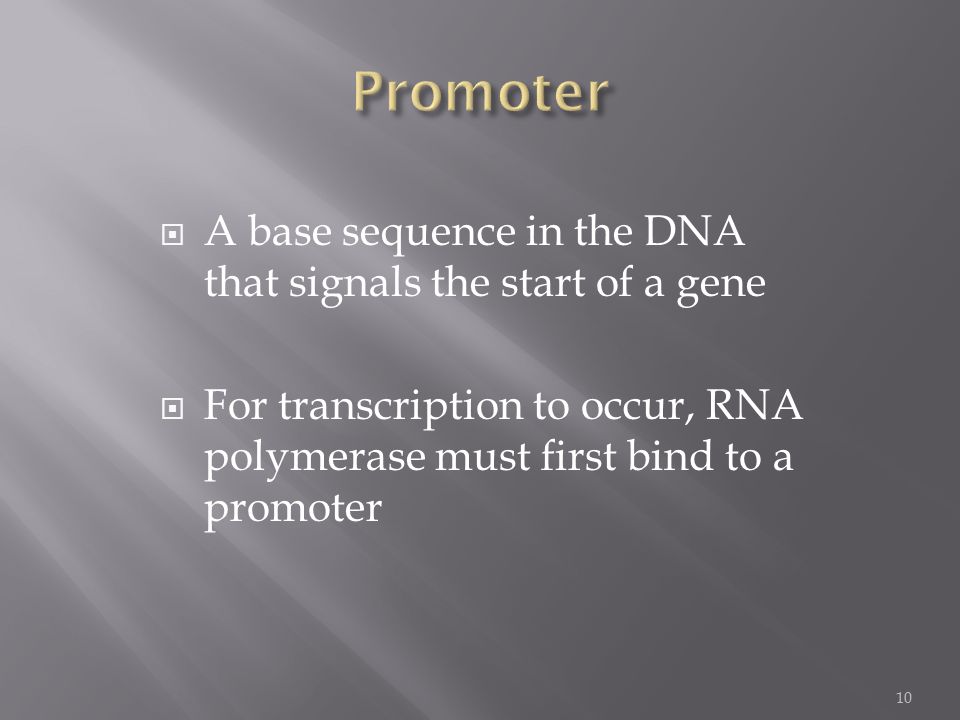 Promoter

- A base sequence in the DNA that signals the start of a gene

- For transcription to occur, RNA polymerase must first bind to a promoter

10